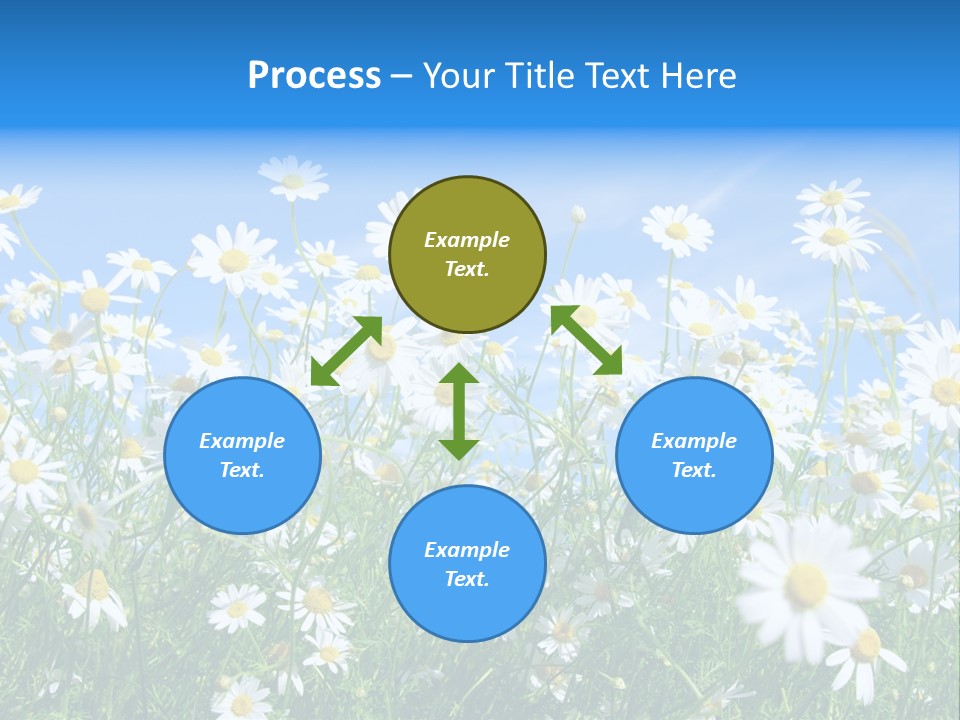 Process – Your Title Text Here

Example Text.

Example Text.

Example Text.

Example Text.